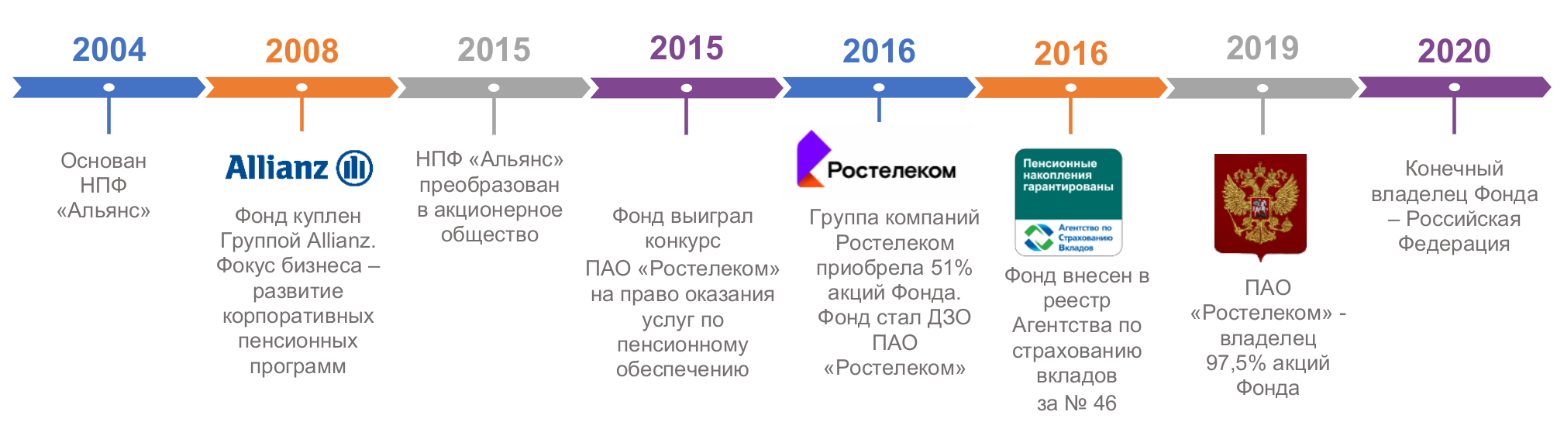 2004

Основан НПФ «Альянс»

2008

Allianz

Фонд куплен Группой Allianz. Фокус бизнеса – развитие корпоративных пенсионных программ

2015

НПФ «Альянс» преобразован в акционерное общество

2015

Фонд выиграл конкурс ПАО «Ростелеком» на право оказания услуг по пенсионному обеспечению

2016

Ростелеком

Группа компаний Ростелеком приобрела 51% акций Фонда. Фонд стал ДЗО ПАО «Ростелеком»

2016

Пенсионные накопления гарантированы

Агентство по Страхованию Вкладов

Фонд внесен в реестр Агентства по страхованию вкладов за № 46

2019

ПАО «Ростелеком» - владелец 97,5% акций Фонда

2020

Конечный владелец Фонда – Российская Федерация